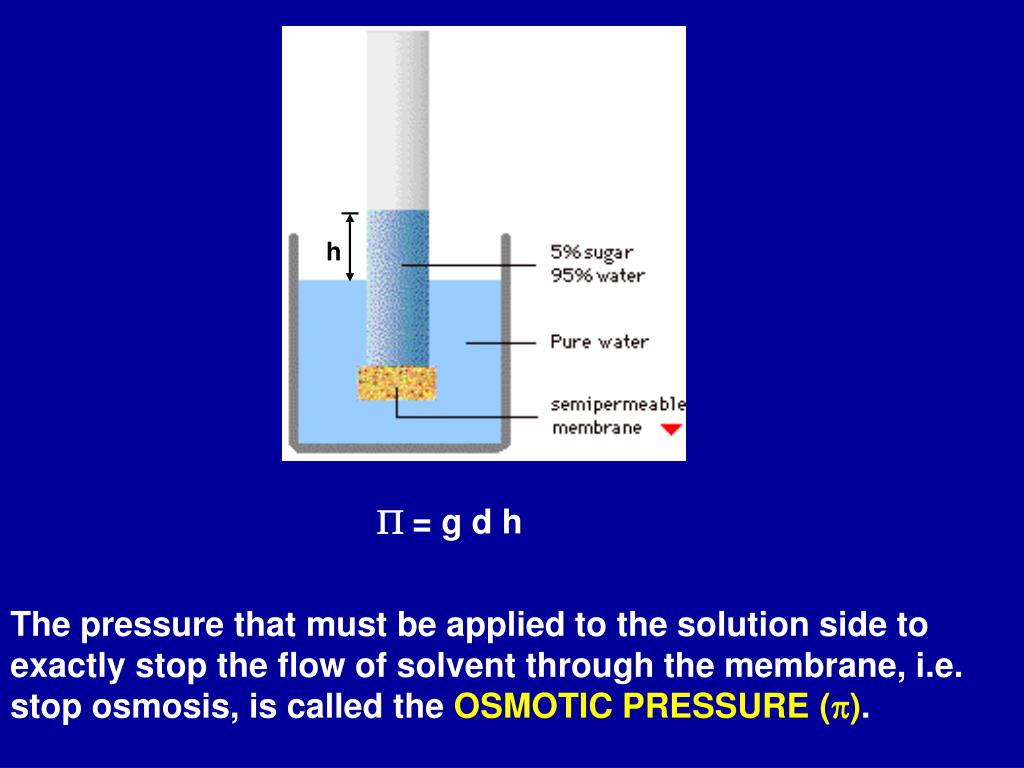 h

5% sugar
95% water

Pure water

semipermeable
membrane

$\Pi$ = g d h

The pressure that must be applied to the solution side to exactly stop the flow of solvent through the membrane, i.e. stop osmosis, is called the OSMOTIC PRESSURE ($\pi$).